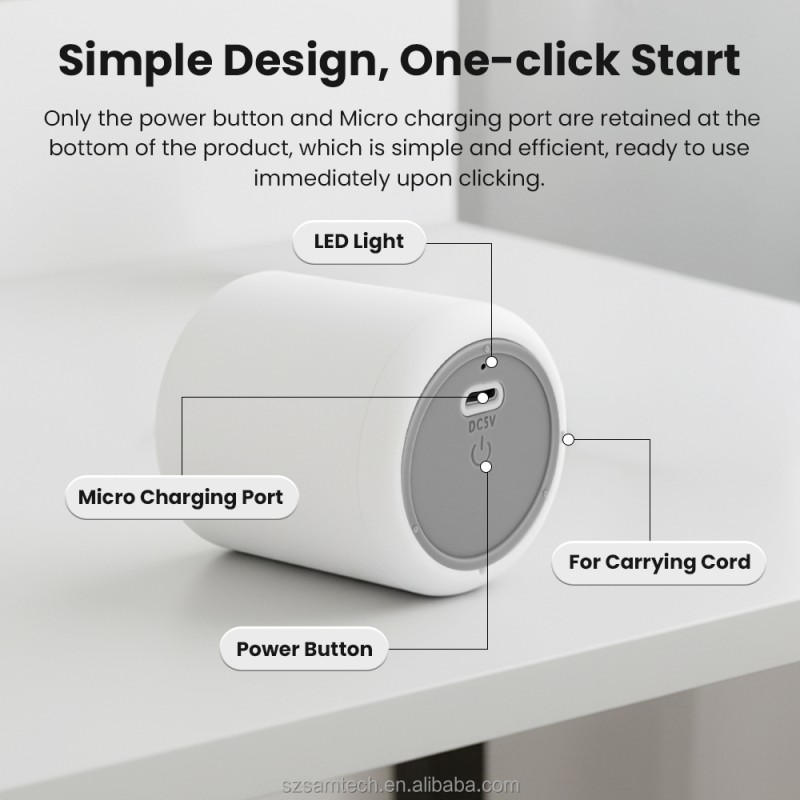 Simple Design, One-click Start

Only the power button and Micro charging port are retained at the bottom of the product, which is simple and efficient, ready to use immediately upon clicking.

LED Light

DC5V

Micro Charging Port

For Carrying Cord

Power Button

szsamtech.en.alibaba.com